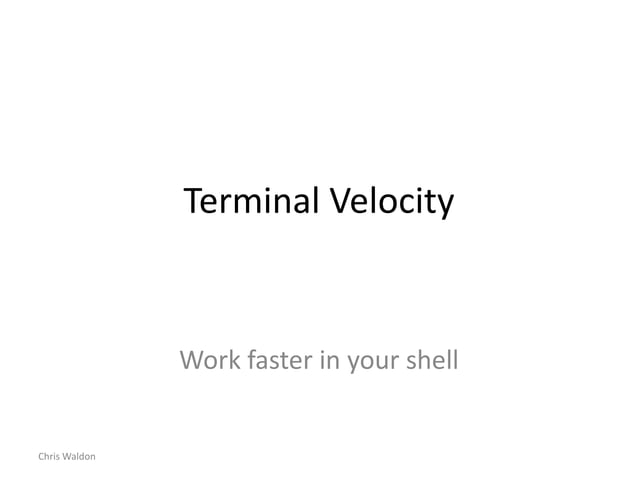 Terminal Velocity

Work faster in your shell

Chris Waldon